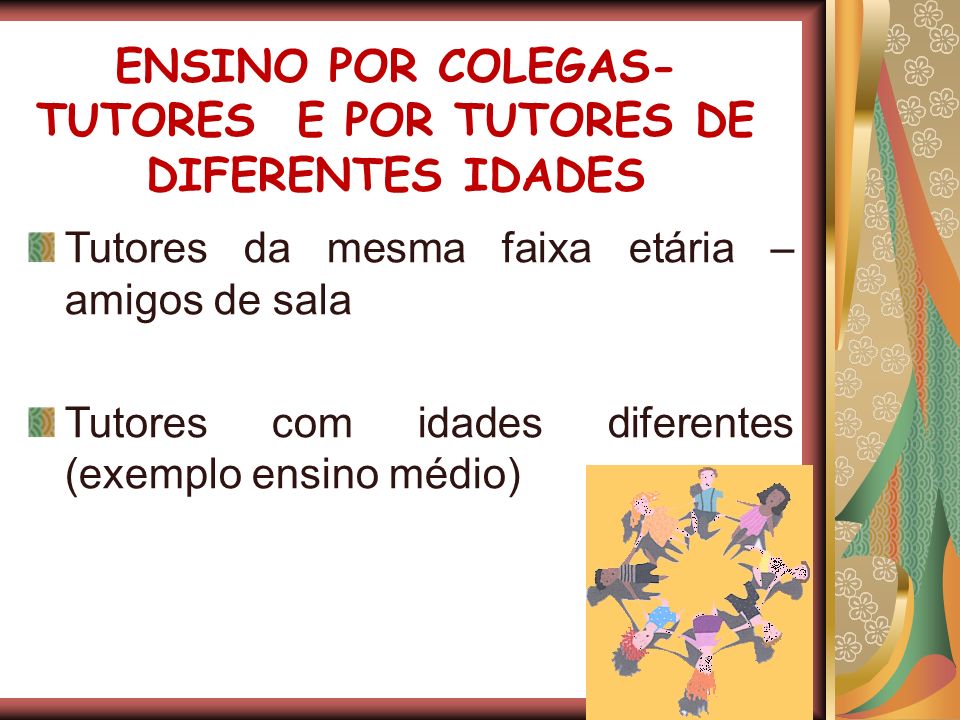 ENSINO POR COLEGAS-TUTORES E POR TUTORES DE DIFERENTES IDADES

Tutores da mesma faixa etária – amigos de sala

Tutores com idades diferentes (exemplo ensino médio)